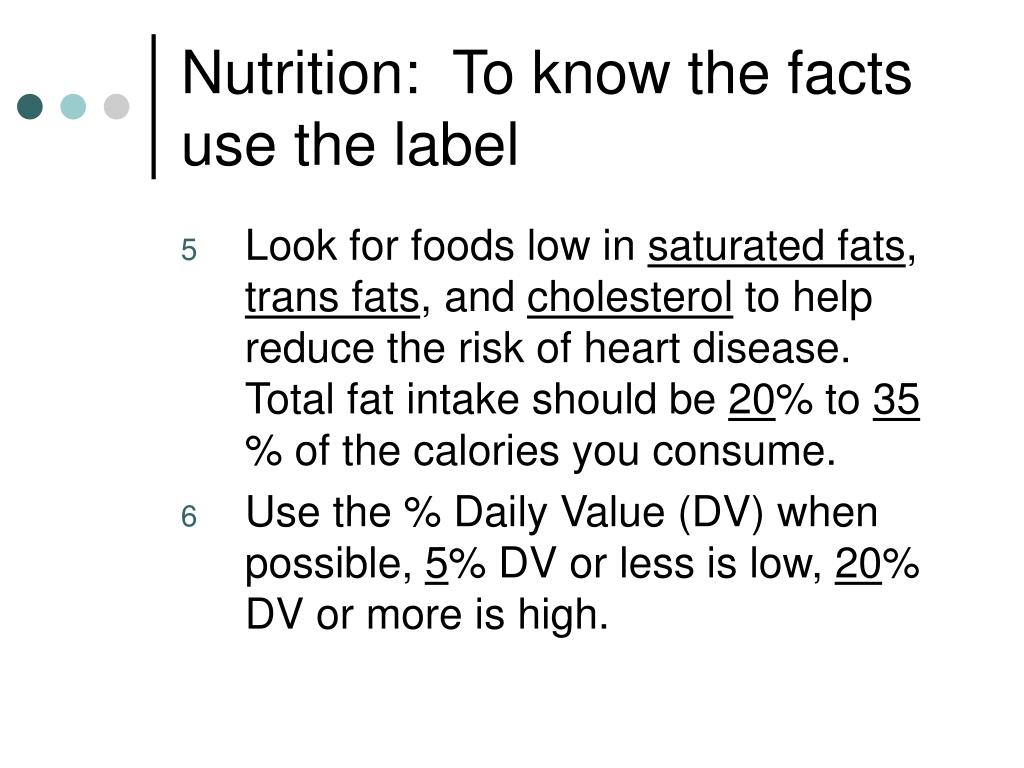 Nutrition: To know the facts use the label

5 Look for foods low in saturated fats, trans fats, and cholesterol to help reduce the risk of heart disease. Total fat intake should be 20% to 35 % of the calories you consume.

6 Use the % Daily Value (DV) when possible, 5% DV or less is low, 20% DV or more is high.